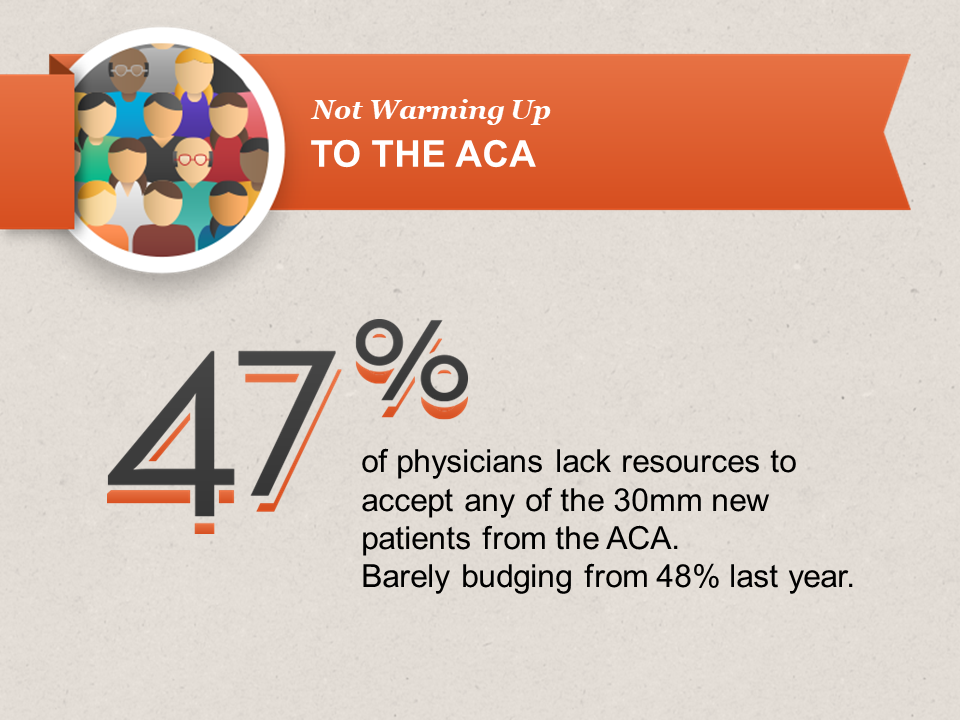 Not Warming Up
TO THE ACA

47%

of physicians lack resources to accept any of the 30mm new patients from the ACA.
Barely budging from 48% last year.